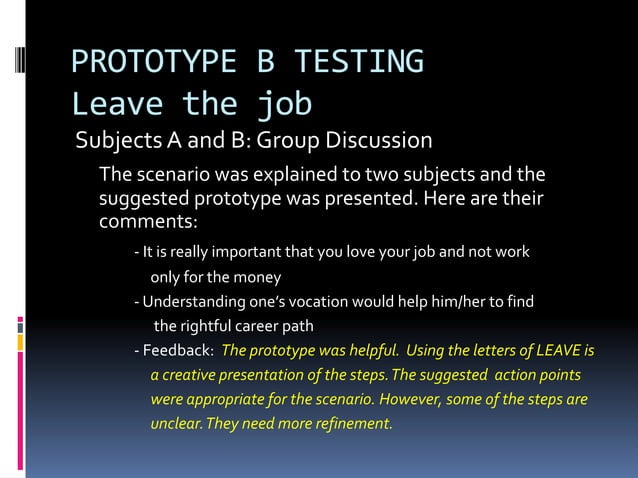 PROTOTYPE B TESTING
Leave the job

Subjects A and B: Group Discussion

The scenario was explained to two subjects and the suggested prototype was presented. Here are their comments:

- It is really important that you love your job and not work only for the money

- Understanding one's vocation would help him/her to find the rightful career path

- Feedback: The prototype was helpful. Using the letters of LEAVE is a creative presentation of the steps. The suggested action points were appropriate for the scenario. However, some of the steps are unclear. They need more refinement.